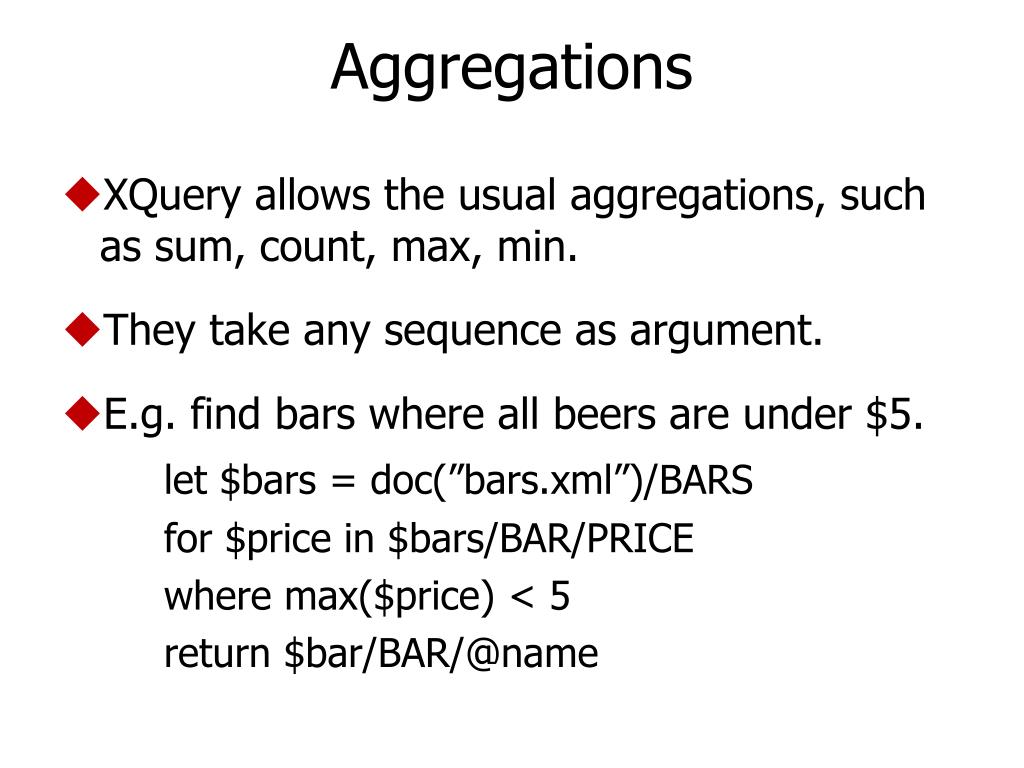 Aggregations

◆XQuery allows the usual aggregations, such as sum, count, max, min.

◆They take any sequence as argument.

◆E.g. find bars where all beers are under \$5.

let \$bars = doc(”bars.xml”)/BARS
for \$price in \$bars/BAR/PRICE
where max(\$price) < 5
return \$bar/BAR/@name